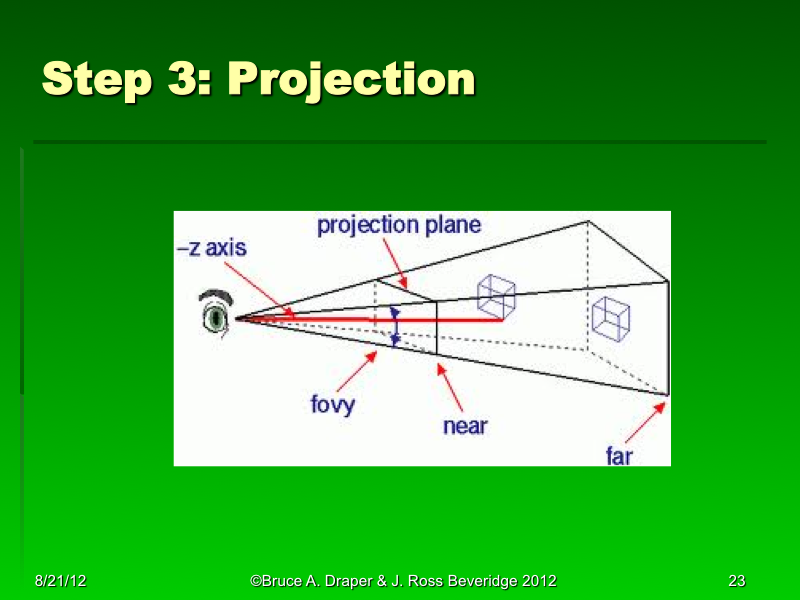 Step 3: Projection

projection plane
–z axis
fovy
near
far

8/21/12
©Bruce A. Draper & J. Ross Beveridge 2012
23